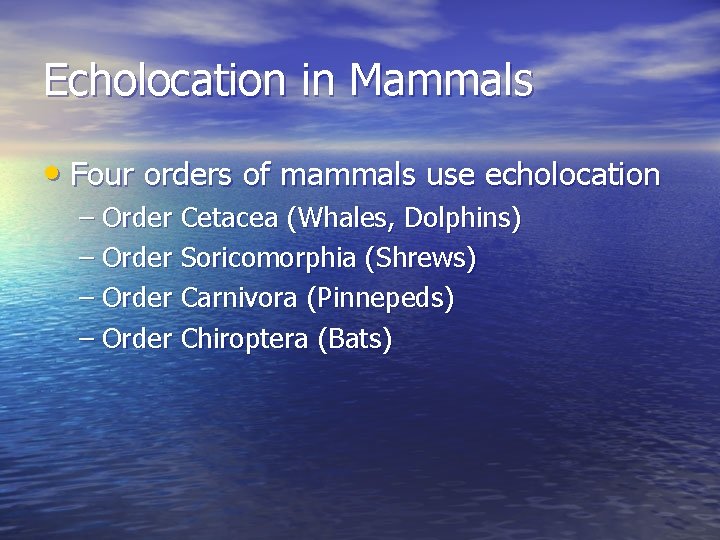 Echolocation in Mammals

• Four orders of mammals use echolocation
– Order Cetacea (Whales, Dolphins)
– Order Soricomorphia (Shrews)
– Order Carnivora (Pinnepeds)
– Order Chiroptera (Bats)